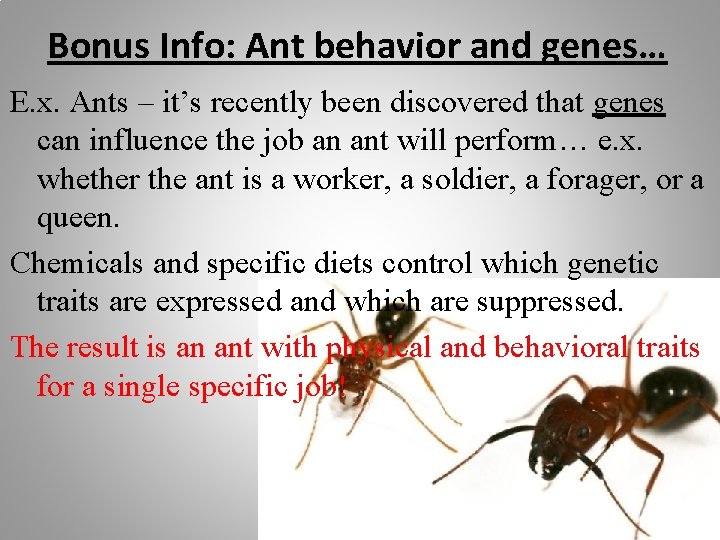 Bonus Info: Ant behavior and genes…

E.x. Ants – it's recently been discovered that genes can influence the job an ant will perform… e.x. whether the ant is a worker, a soldier, a forager, or a queen.

Chemicals and specific diets control which genetic traits are expressed and which are suppressed.

The result is an ant with physical and behavioral traits for a single specific job!